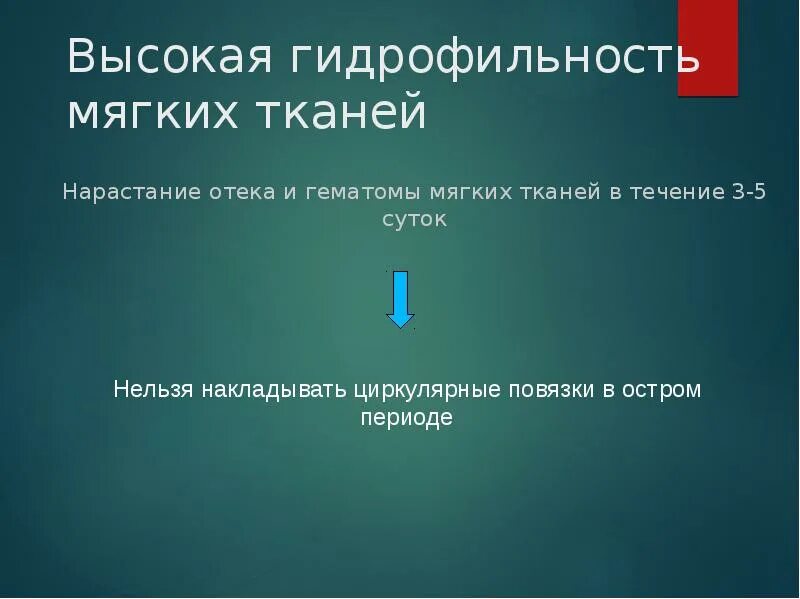 Высокая гидрофильность мягких тканей

Нарастание отека и гематомы мягких тканей в течение 3-5 суток

Нельзя накладывать циркулярные повязки в остром периоде